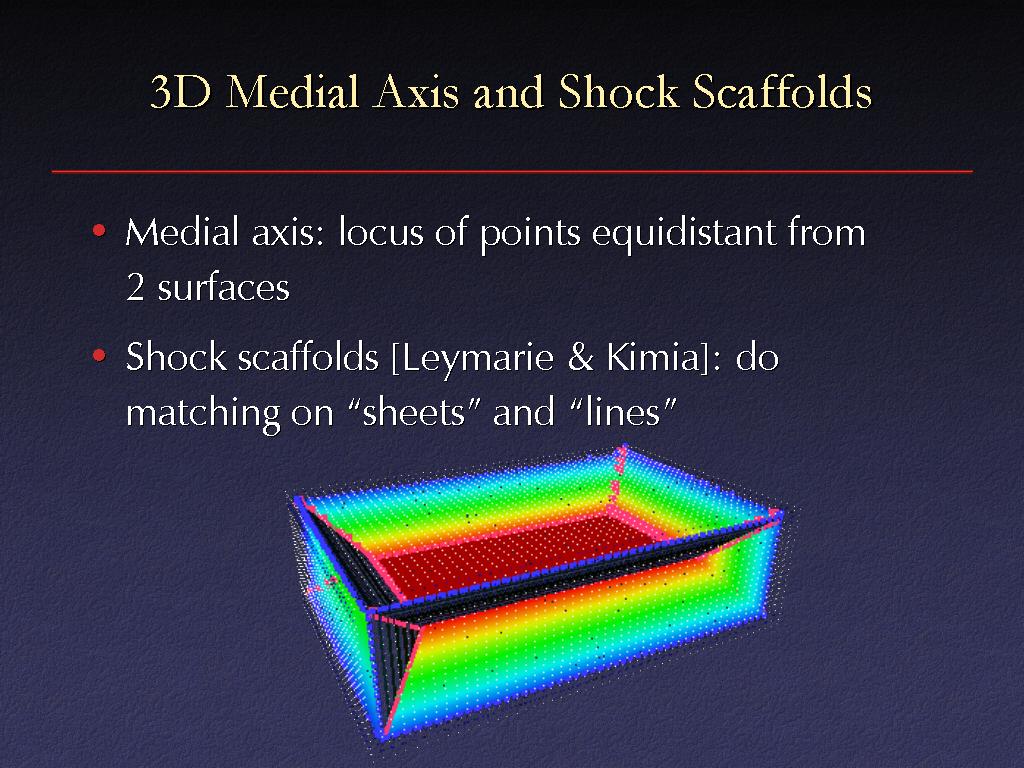 3D Medial Axis and Shock Scaffolds

• Medial axis: locus of points equidistant from 2 surfaces

• Shock scaffolds [Leymarie & Kimia]: do matching on “sheets” and “lines”